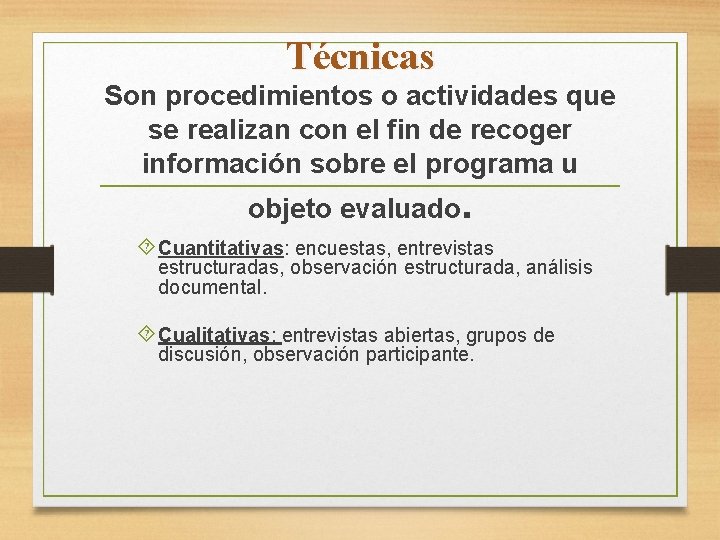 Técnicas

Son procedimientos o actividades que se realizan con el fin de recoger información sobre el programa u objeto evaluado.

Cuantitativas: encuestas, entrevistas estructuradas, observación estructurada, análisis documental.

Cualitativas: entrevistas abiertas, grupos de discusión, observación participante.